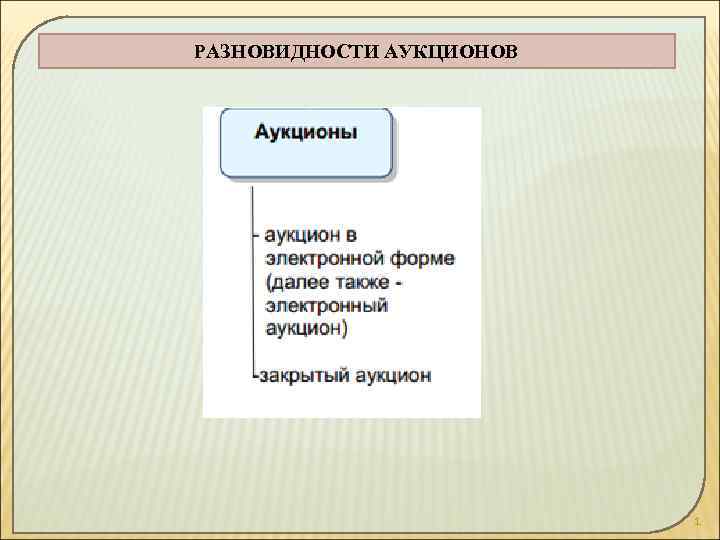 РАЗНОВИДНОСТИ АУКЦИОНОВ

Аукционы

- аукцион в электронной форме (далее также - электронный аукцион)

-закрытый аукцион

1